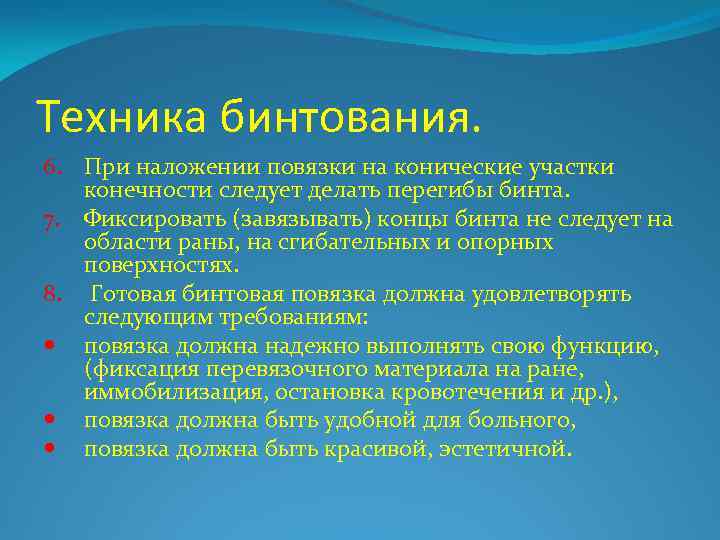 Техника бинтования.

6. При наложении повязки на конические участки конечности следует делать перегибы бинта.

7. Фиксировать (завязывать) концы бинта не следует на области раны, на сгибательных и опорных поверхностях.

8. Готовая бинтовая повязка должна удовлетворять следующим требованиям:

• повязка должна надежно выполнять свою функцию, (фиксация перевязочного материала на ране, иммобилизация, остановка кровотечения и др.),

• повязка должна быть удобной для больного,

• повязка должна быть красивой, эстетичной.